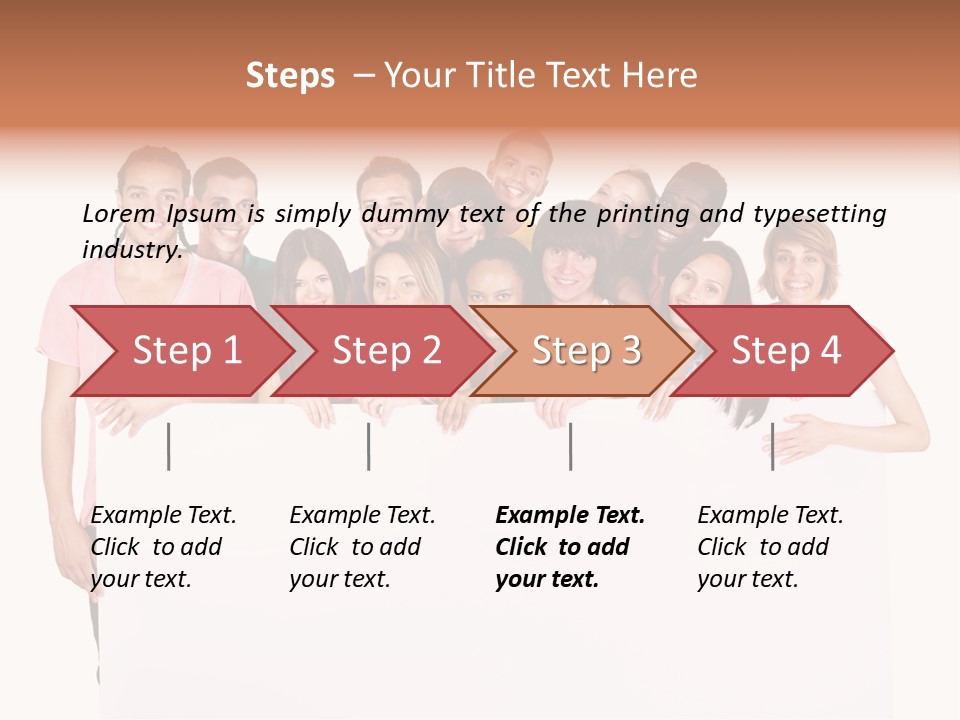 Steps – Your Title Text Here

Lorem Ipsum is simply dummy text of the printing and typesetting industry.

Step 1

Step 2

Step 3

Step 4

Example Text. Click to add your text.

Example Text. Click to add your text.

Example Text. Click to add your text.

Example Text. Click to add your text.